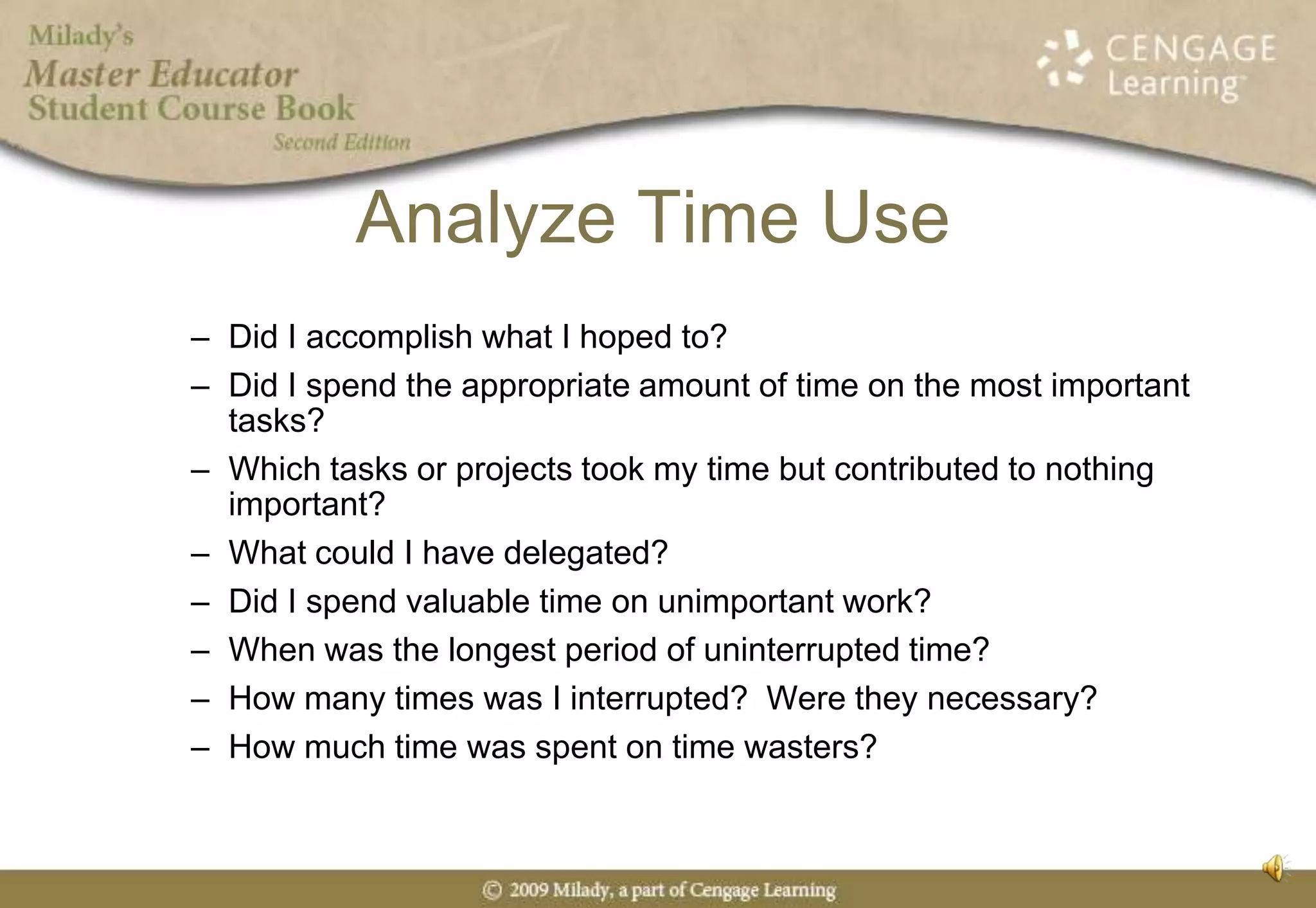 Milady's
Master Educator
Student Course Book
Second Edition

CENGAGE Learning

Analyze Time Use

– Did I accomplish what I hoped to?
– Did I spend the appropriate amount of time on the most important tasks?
– Which tasks or projects took my time but contributed to nothing important?
– What could I have delegated?
– Did I spend valuable time on unimportant work?
– When was the longest period of uninterrupted time?
– How many times was I interrupted? Were they necessary?
– How much time was spent on time wasters?

© 2009 Milady, a part of Cengage Learning